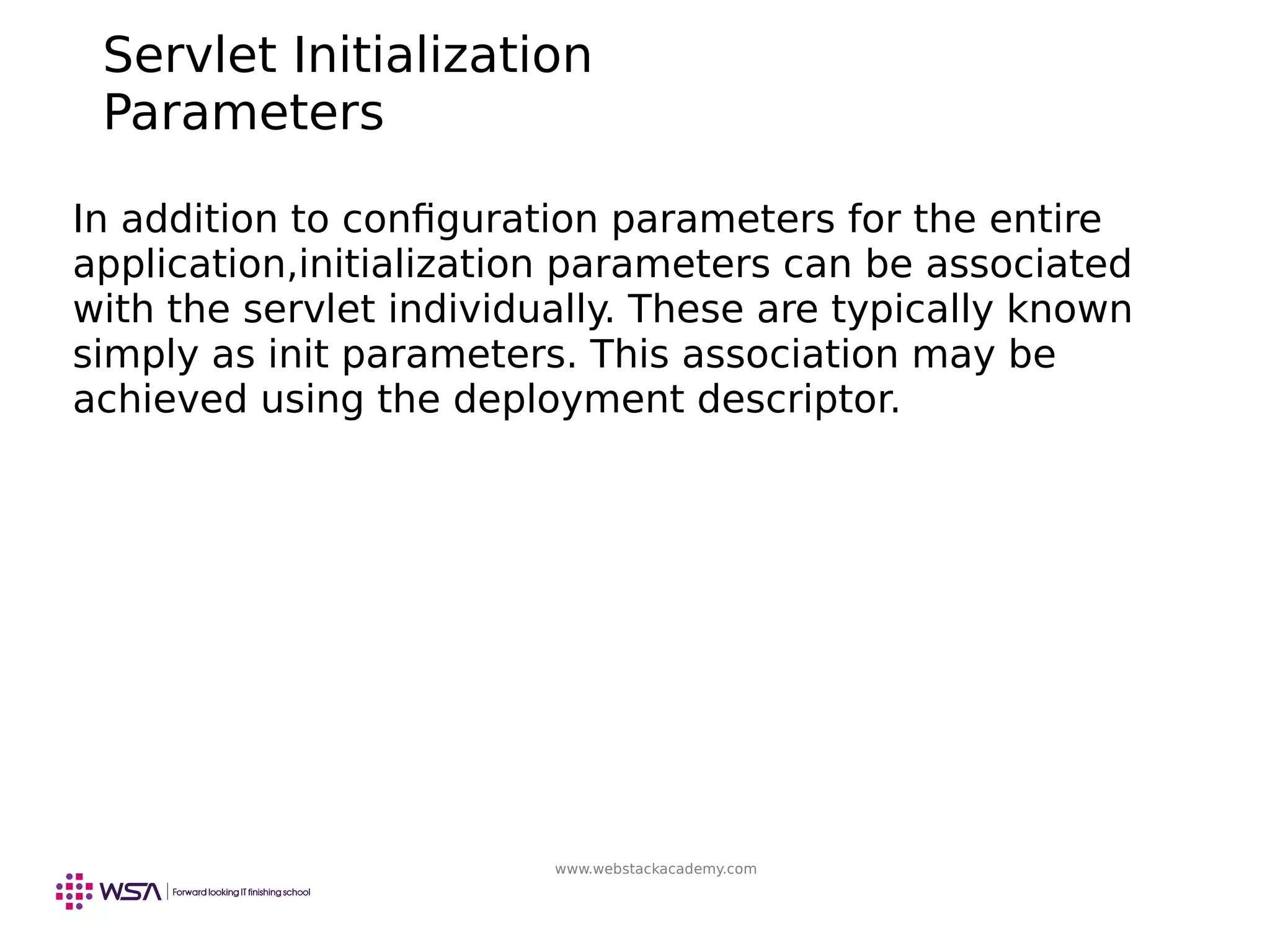 Servlet Initialization Parameters

In addition to configuration parameters for the entire application,initialization parameters can be associated with the servlet individually. These are typically known simply as init parameters. This association may be achieved using the deployment descriptor.

www.webstackacademy.com

WSA | Forward looking IT finishing school